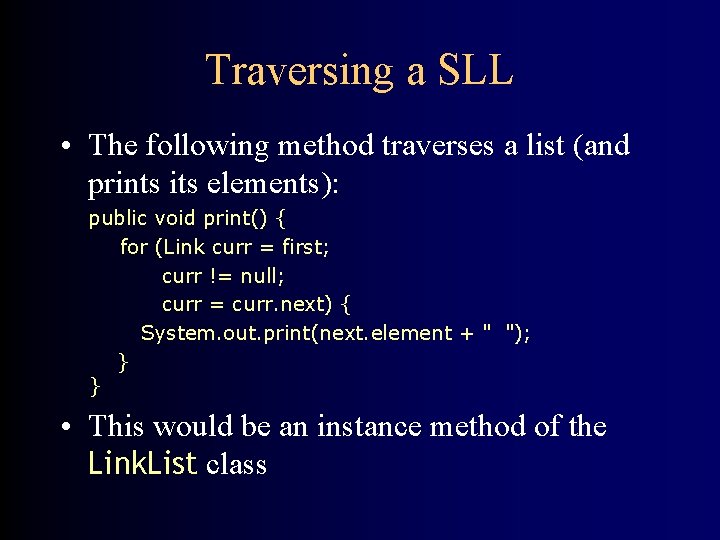 Traversing a SLL

• The following method traverses a list (and prints its elements):

public void print() {
    for (Link curr = first;
          curr != null;
          curr = curr.next) {
       System.out.print(next.element + "  ");
    }
}

• This would be an instance method of the LinkList class